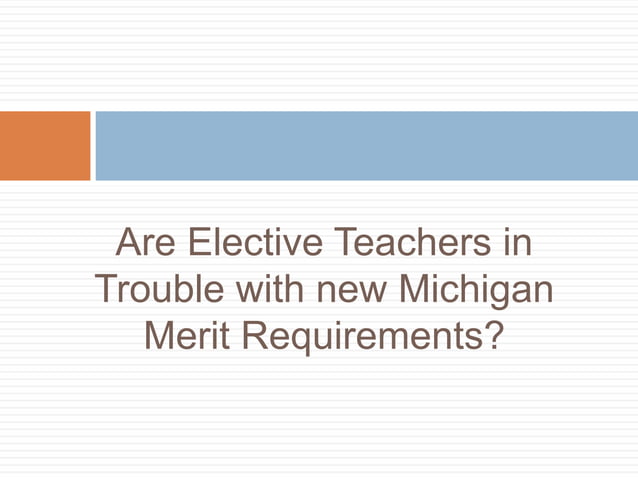 Are Elective Teachers in Trouble with new Michigan Merit Requirements?